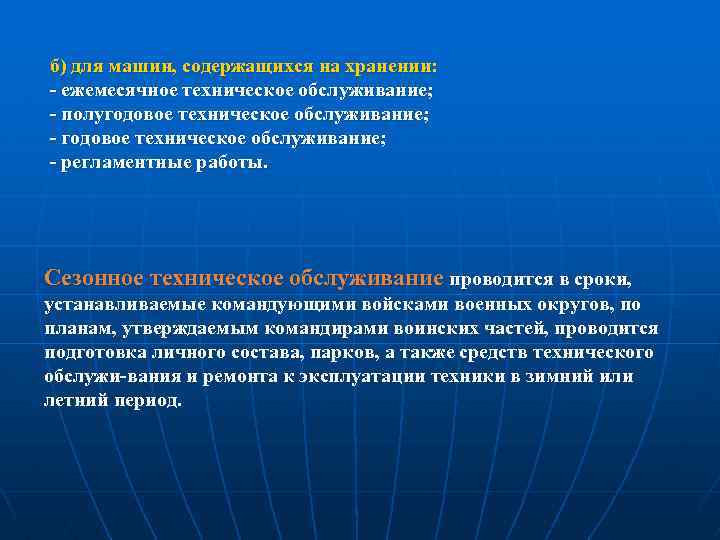 б) для машин, содержащихся на хранении:
- ежемесячное техническое обслуживание;
- полугодовое техническое обслуживание;
- годовое техническое обслуживание;
- регламентные работы.

Сезонное техническое обслуживание проводится в сроки, устанавливаемые командующими войсками военных округов, по планам, утверждаемым командирами воинских частей, проводится подготовка личного состава, парков, а также средств технического обслужи-вания и ремонта к эксплуатации техники в зимний или летний период.